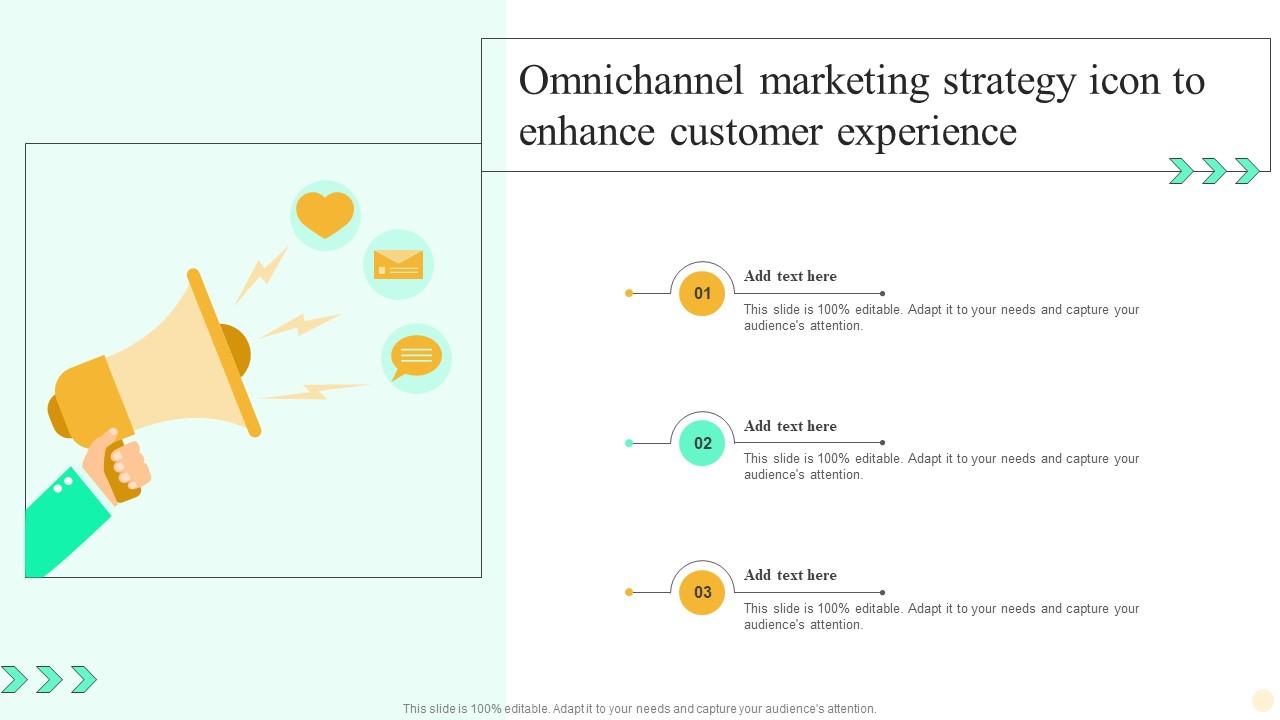 Omnichannel marketing strategy icon to enhance customer experience

01
Add text here
This slide is 100% editable. Adapt it to your needs and capture your audience's attention.

02
Add text here
This slide is 100% editable. Adapt it to your needs and capture your audience's attention.

03
Add text here
This slide is 100% editable. Adapt it to your needs and capture your audience's attention.

This slide is 100% editable. Adapt it to your needs and capture your audience's attention.